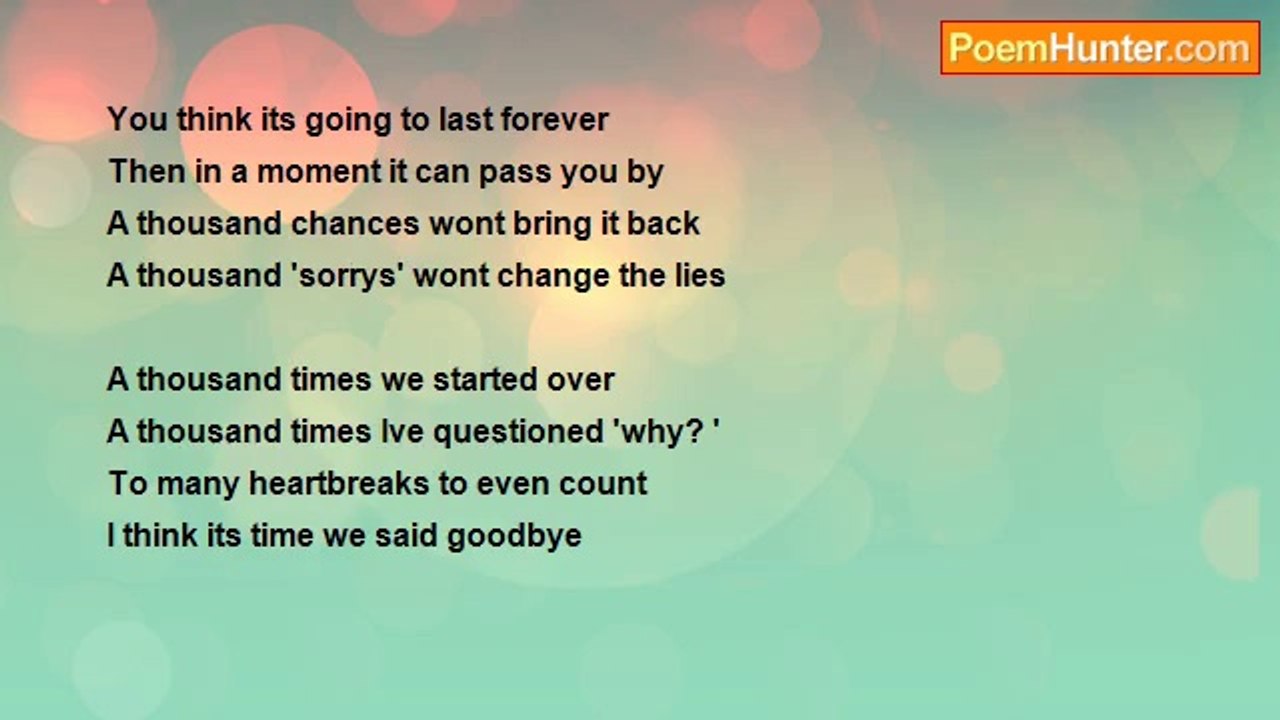 PoemHunter.com

You think its going to last forever
Then in a moment it can pass you by
A thousand chances wont bring it back
A thousand 'sorrys' wont change the lies

A thousand times we started over
A thousand times Ive questioned 'why? '
To many heartbreaks to even count
I think its time we said goodbye